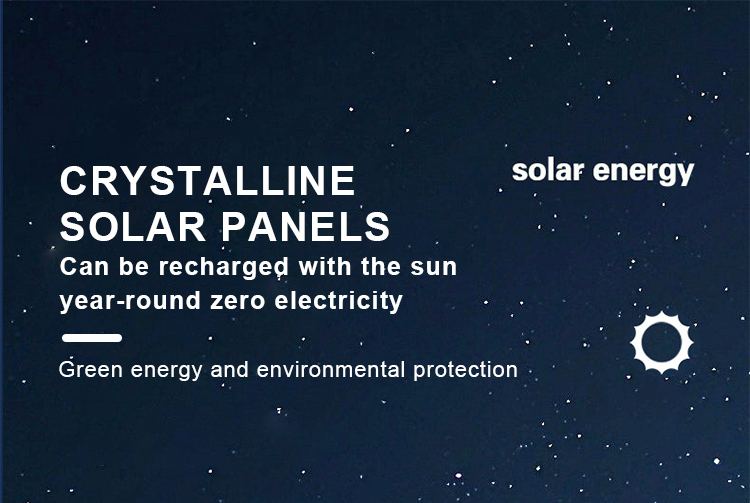 CRYSTALLINE SOLAR PANELS

Can be recharged with the sun year-round zero electricity

Green energy and environmental protection

solar energy